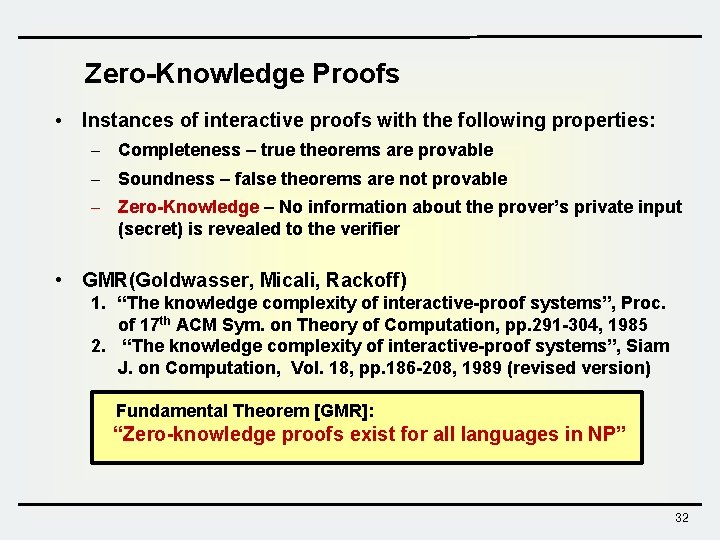 Zero-Knowledge Proofs

• Instances of interactive proofs with the following properties:

– Completeness – true theorems are provable

– Soundness – false theorems are not provable

– Zero-Knowledge – No information about the prover's private input (secret) is revealed to the verifier

• GMR(Goldwasser, Micali, Rackoff)

1. "The knowledge complexity of interactive-proof systems", Proc. of 17$^{th}$ ACM Sym. on Theory of Computation, pp.291-304, 1985

2. "The knowledge complexity of interactive-proof systems", Siam J. on Computation, Vol. 18, pp.186-208, 1989 (revised version)

Fundamental Theorem [GMR]:
"Zero-knowledge proofs exist for all languages in NP"

32